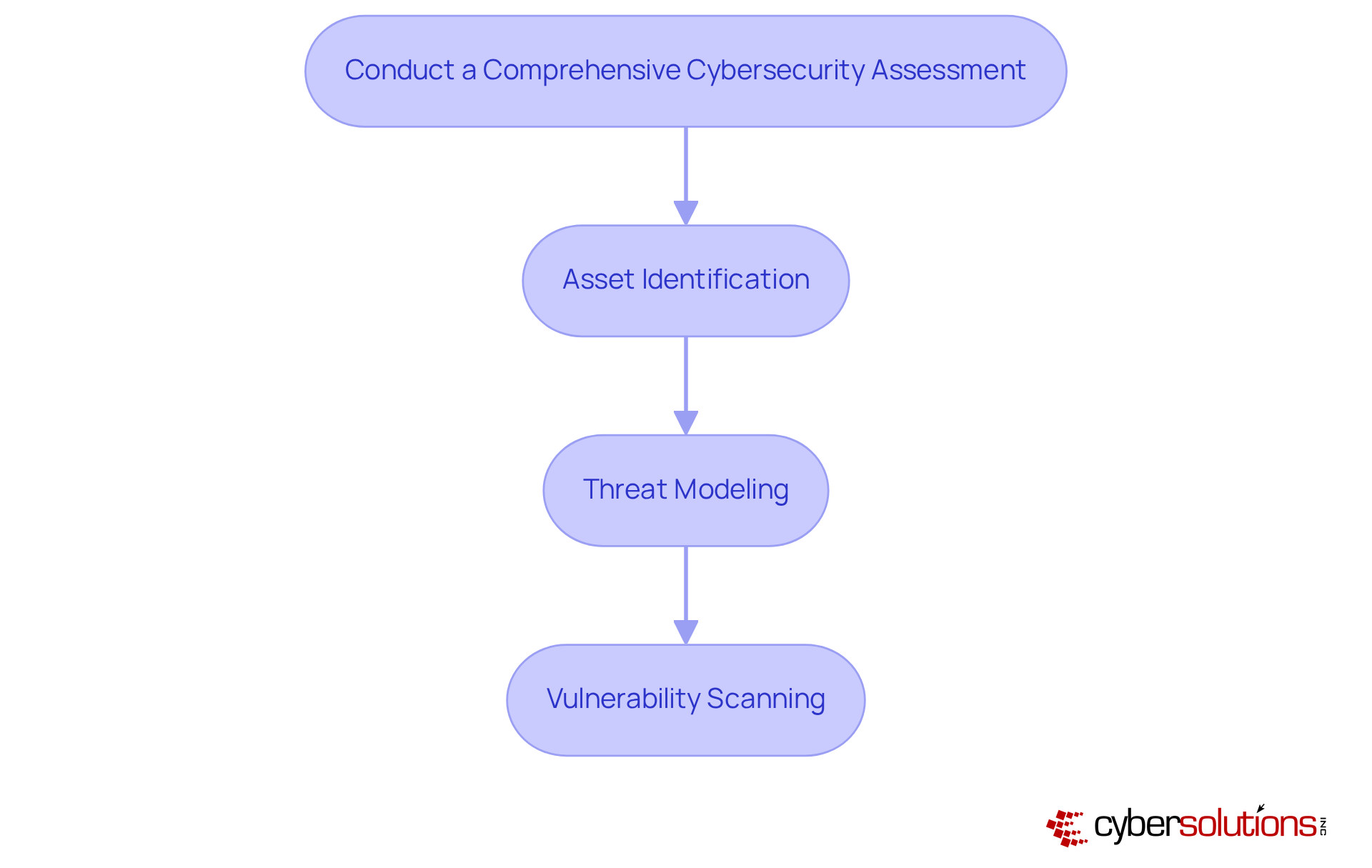 Conduct a Comprehensive Cybersecurity Assessment

Asset Identification

Threat Modeling

Vulnerability Scanning

cybersolutions INC